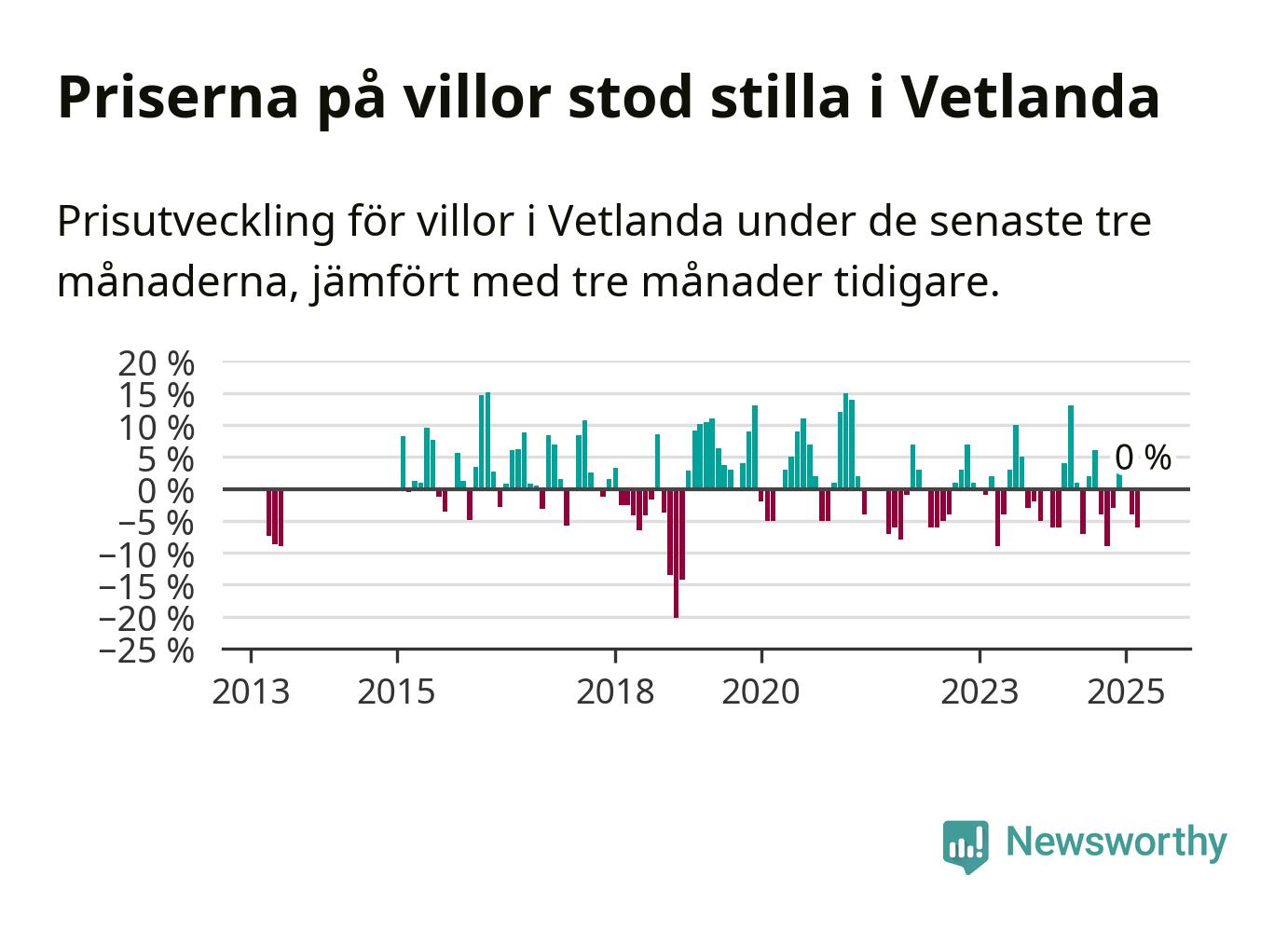 Priserna på villor stod stilla i Vetlanda

Prisutveckling för villor i Vetlanda under de senaste tre månaderna, jämfört med tre månader tidigare.

20 %
15 %
10 %
5 %
0 %
−5 %
−10 %
−15 %
−20 %
−25 %

0 %

2013
2015
2018
2020
2023
2025

Newsworthy